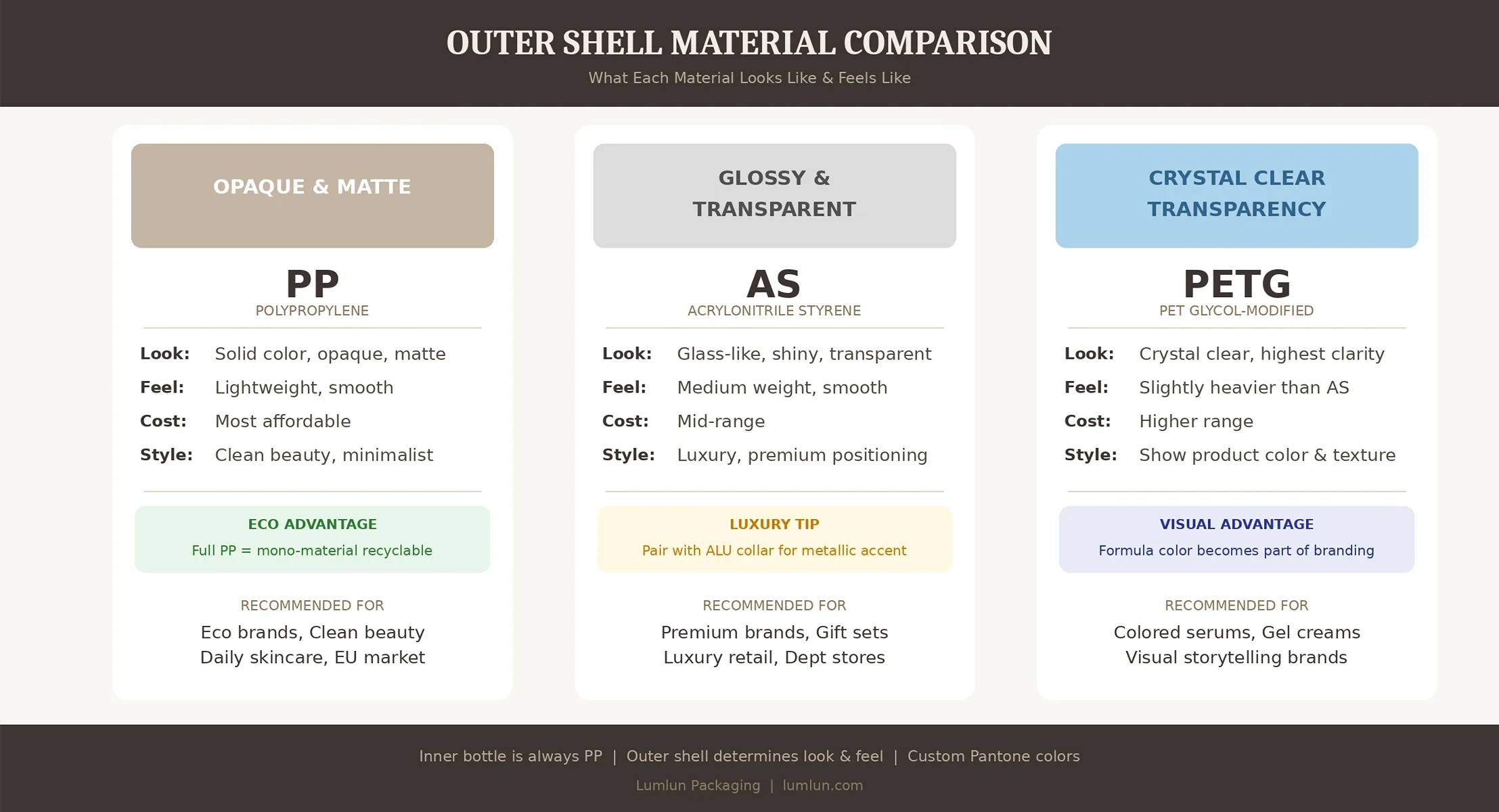 OUTER SHELL MATERIAL COMPARISON

What Each Material Looks Like & Feels Like

OPAQUE & MATTE

PP
POLYPROPYLENE

Look: Solid color, opaque, matte
Feel: Lightweight, smooth
Cost: Most affordable
Style: Clean beauty, minimalist

ECO ADVANTAGE
Full PP = mono-material recyclable

RECOMMENDED FOR
Eco brands, Clean beauty
Daily skincare, EU market

GLOSSY & TRANSPARENT

AS
ACRYLONITRILE STYRENE

Look: Glass-like, shiny, transparent
Feel: Medium weight, smooth
Cost: Mid-range
Style: Luxury, premium positioning

LUXURY TIP
Pair with ALU collar for metallic accent

RECOMMENDED FOR
Premium brands, Gift sets
Luxury retail, Dept stores

CRYSTAL CLEAR TRANSPARENCY

PETG
PET GLYCOL-MODIFIED

Look: Crystal clear, highest clarity
Feel: Slightly heavier than AS
Cost: Higher range
Style: Show product color & texture

VISUAL ADVANTAGE
Formula color becomes part of branding

RECOMMENDED FOR
Colored serums, Gel creams
Visual storytelling brands

Inner bottle is always PP | Outer shell determines look & feel | Custom Pantone colors

Lumlun Packaging | lumlun.com